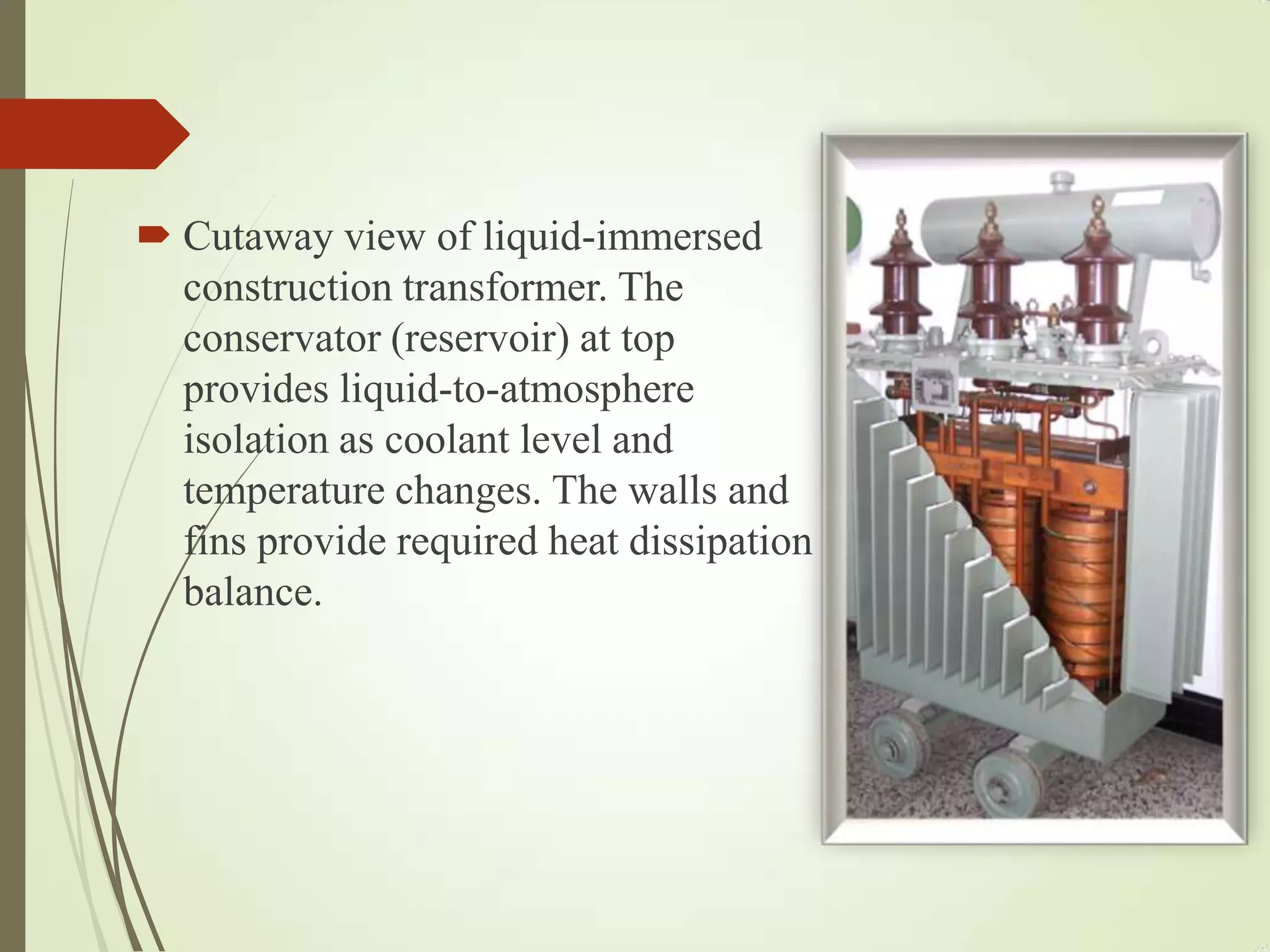 Cutaway view of liquid-immersed construction transformer. The conservator (reservoir) at top provides liquid-to-atmosphere isolation as coolant level and temperature changes. The walls and fins provide required heat dissipation balance.